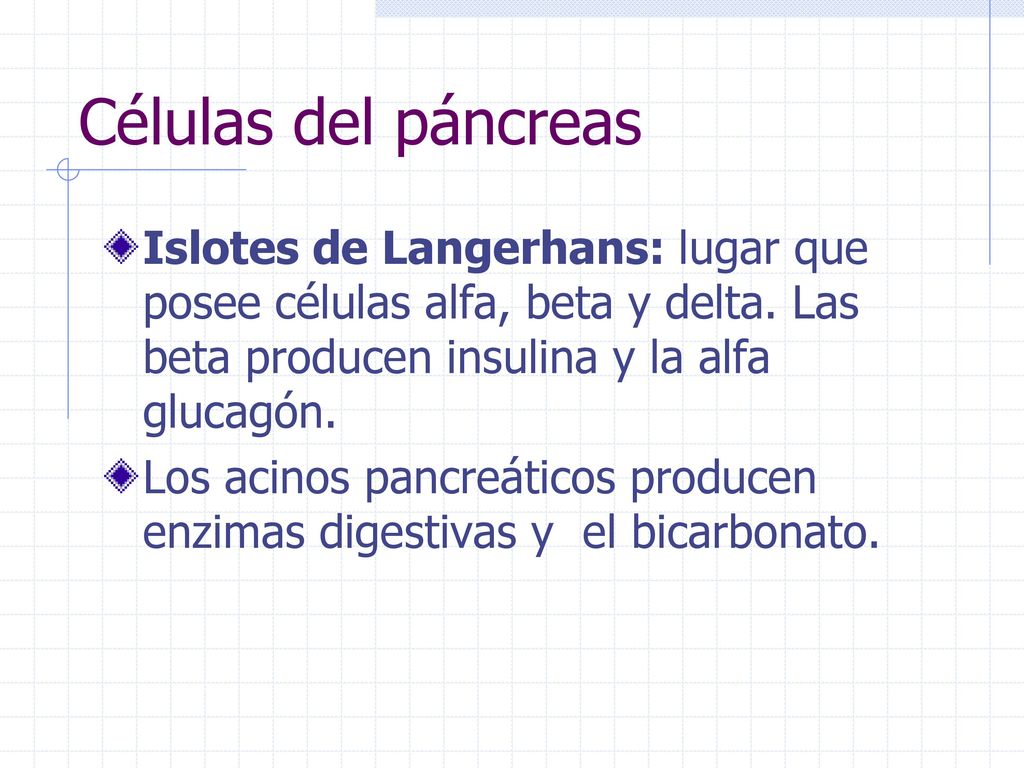 Células del páncreas

Islotes de Langerhans: lugar que posee células alfa, beta y delta. Las beta producen insulina y la alfa glucagón.

Los acinos pancreáticos producen enzimas digestivas y  el bicarbonato.